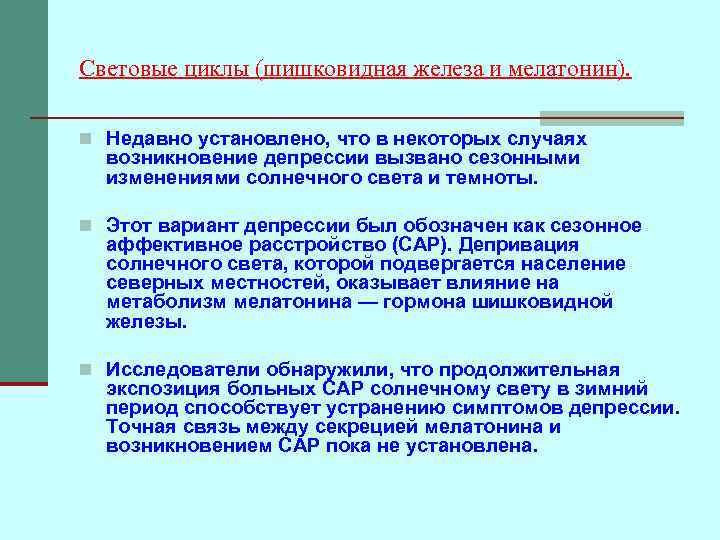 Световые циклы (шишковидная железа и мелатонин).

Недавно установлено, что в некоторых случаях возникновение депрессии вызвано сезонными изменениями солнечного света и темноты.

Этот вариант депрессии был обозначен как сезонное аффективное расстройство (САР). Депривация солнечного света, которой подвергается население северных местностей, оказывает влияние на метаболизм мелатонина — гормона шишковидной железы.

Исследователи обнаружили, что продолжительная экспозиция больных САР солнечному свету в зимний период способствует устранению симптомов депрессии. Точная связь между секрецией мелатонина и возникновением САР пока не установлена.